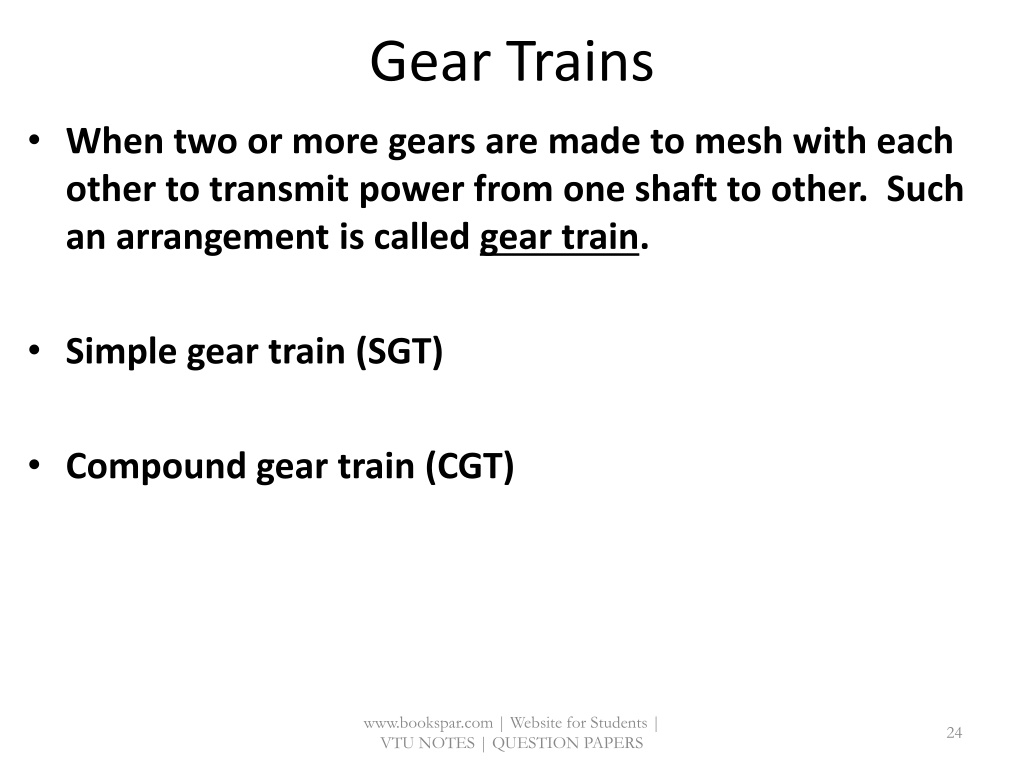 Gear Trains

• When two or more gears are made to mesh with each other to transmit power from one shaft to other. Such an arrangement is called gear train.

• Simple gear train (SGT)

• Compound gear train (CGT)

www.bookspar.com | Website for Students | VTU NOTES | QUESTION PAPERS

24